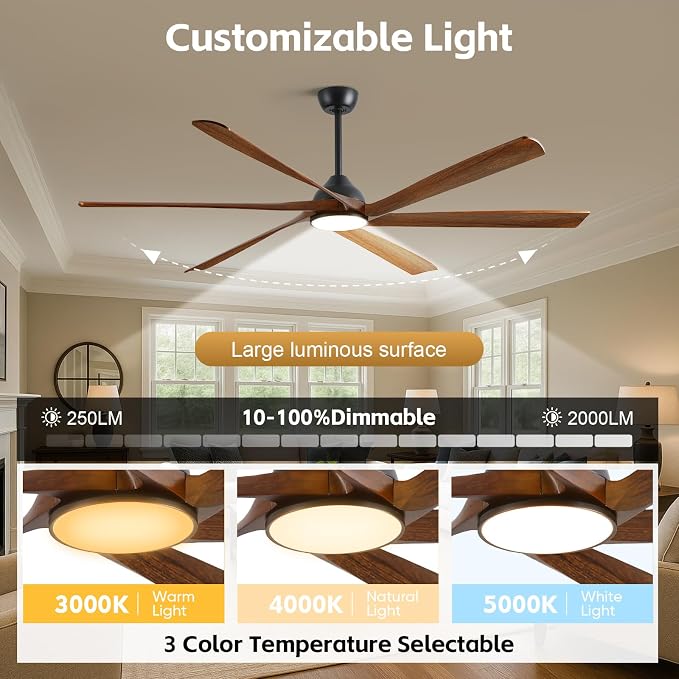 Customizable Light

Large luminous surface

250LM 10-100%Dimmable 2000LM

3000K | Warm Light

4000K | Natural Light

5000K | White Light

3 Color Temperature Selectable